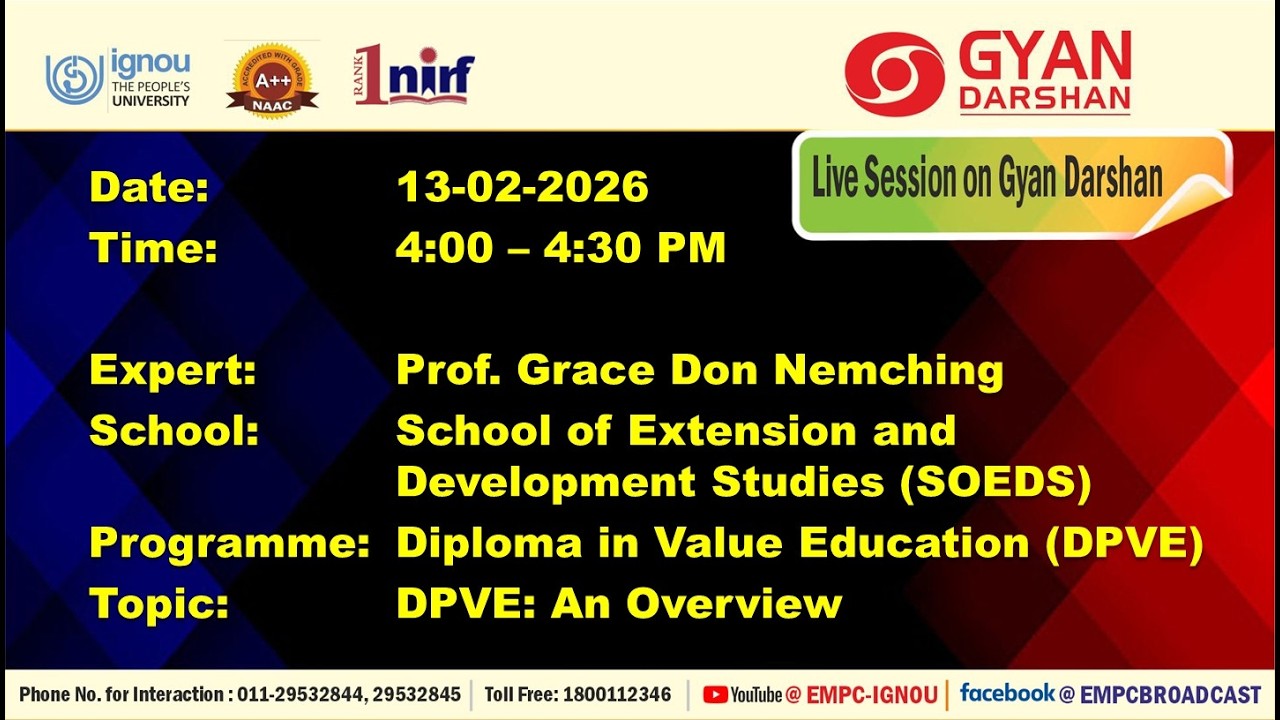 ignou
THE PEOPLE'S UNIVERSITY

ACCREDITED WITH GRADE
A++
NAAC

RANK 1 nirf

GYAN DARSHAN

Live Session on Gyan Darshan

Date: 13-02-2026
Time: 4:00 – 4:30 PM

Expert: Prof. Grace Don Nemching
School: School of Extension and Development Studies (SOEDS)
Programme: Diploma in Value Education (DPVE)
Topic: DPVE: An Overview

Phone No. for Interaction : 011-29532844, 29532845 | Toll Free: 1800112346 | YouTube @ EMPC-IGNOU | facebook @ EMPCBROADCAST